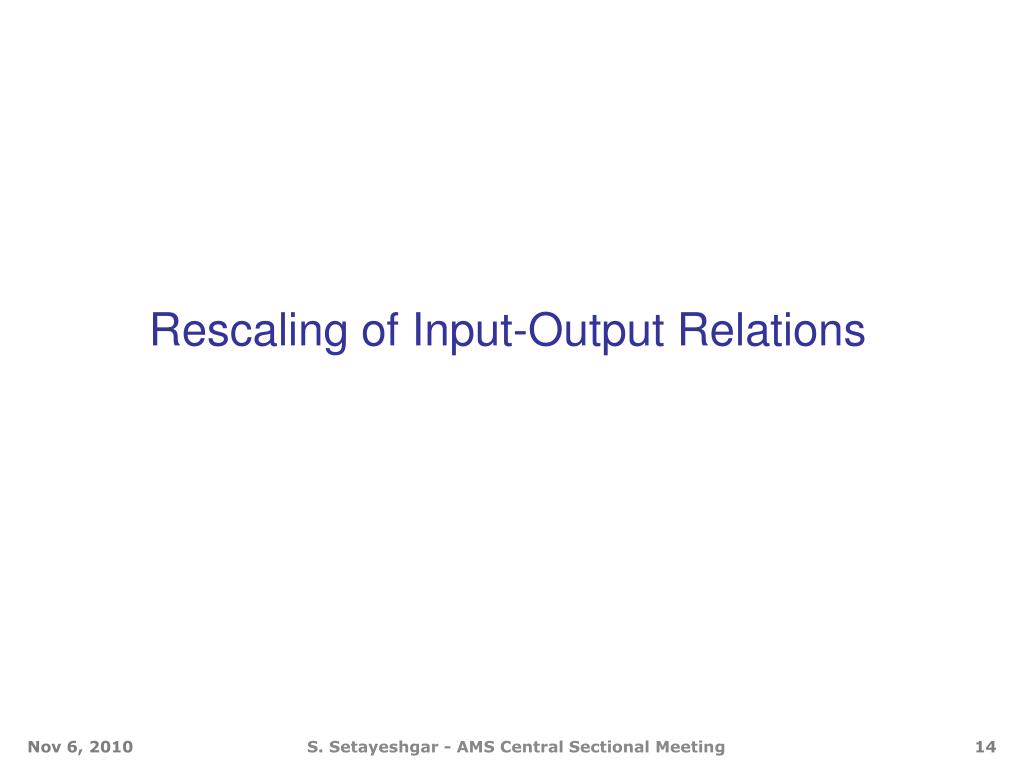 Rescaling of Input-Output Relations

Nov 6, 2010 S. Setayeshgar - AMS Central Sectional Meeting 14